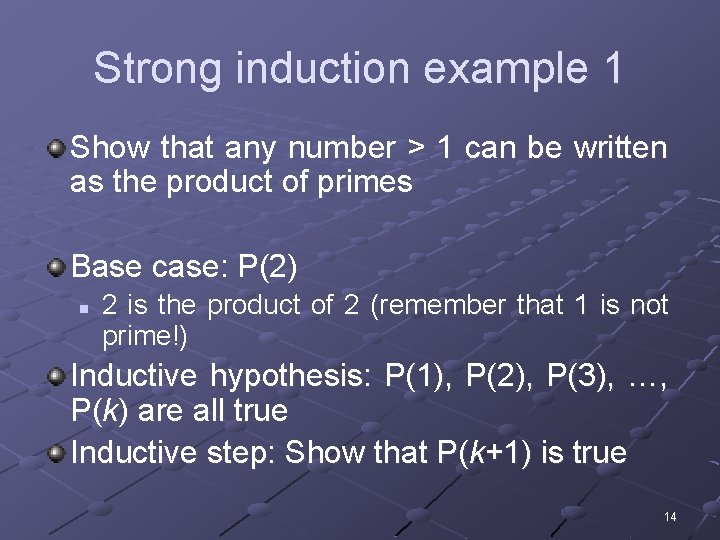 Strong induction example 1

Show that any number > 1 can be written as the product of primes

Base case: P(2)

2 is the product of 2 (remember that 1 is not prime!)

Inductive hypothesis: P(1), P(2), P(3), …, P($k$) are all true

Inductive step: Show that P($k$+1) is true

14